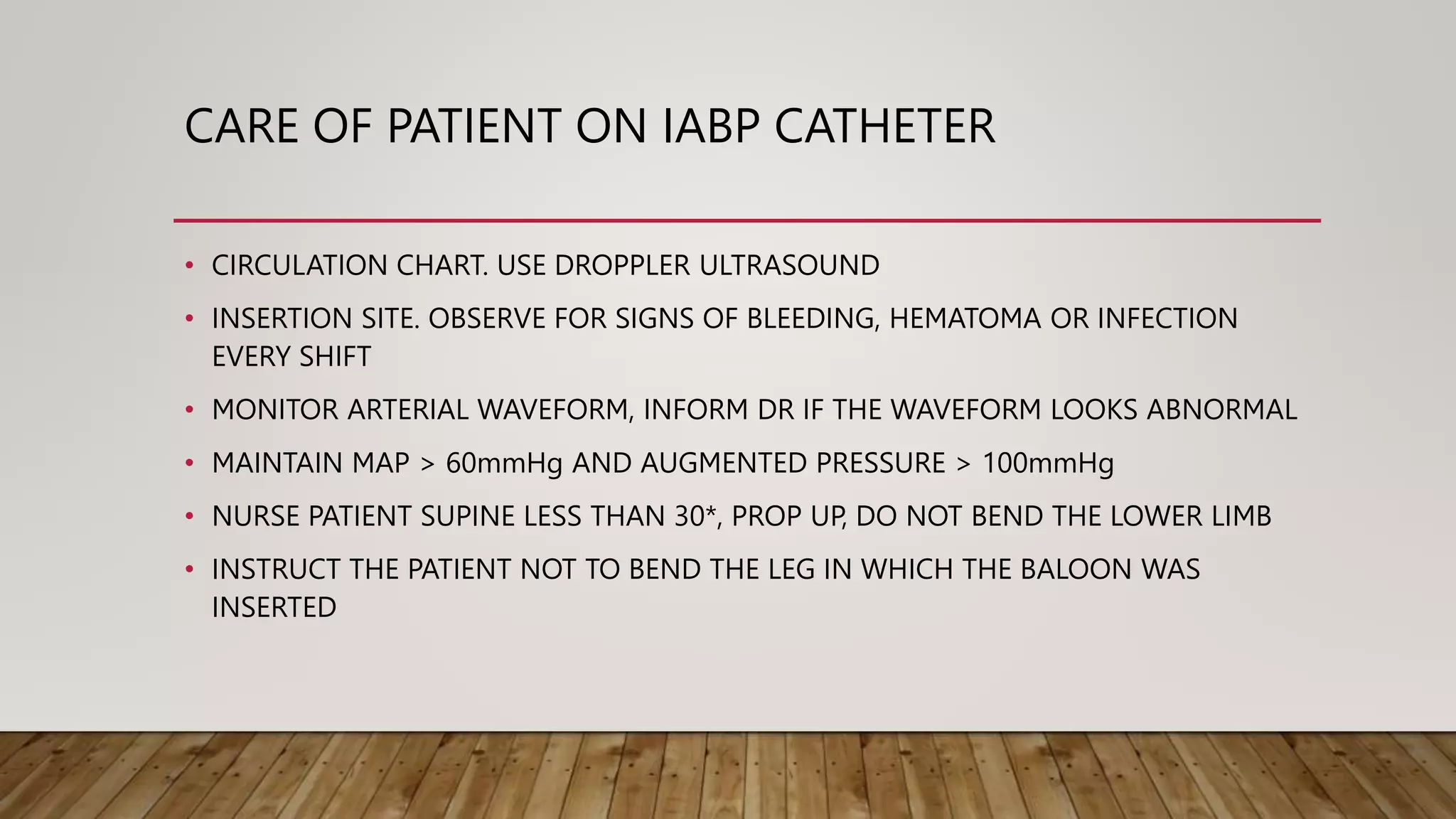 CARE OF PATIENT ON IABP CATHETER

• CIRCULATION CHART. USE DROPPLER ULTRASOUND
• INSERTION SITE. OBSERVE FOR SIGNS OF BLEEDING, HEMATOMA OR INFECTION EVERY SHIFT
• MONITOR ARTERIAL WAVEFORM, INFORM DR IF THE WAVEFORM LOOKS ABNORMAL
• MAINTAIN MAP > 60mmHg AND AUGMENTED PRESSURE > 100mmHg
• NURSE PATIENT SUPINE LESS THAN 30*, PROP UP, DO NOT BEND THE LOWER LIMB
• INSTRUCT THE PATIENT NOT TO BEND THE LEG IN WHICH THE BALOON WAS INSERTED